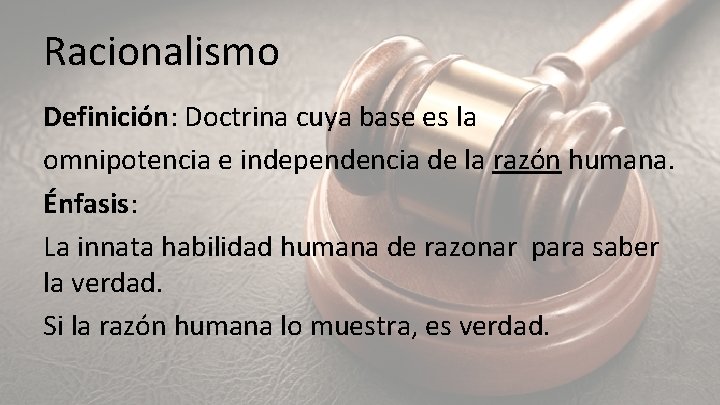 Racionalismo

Definición: Doctrina cuya base es la omnipotencia e independencia de la razón humana.

Énfasis:

La innata habilidad humana de razonar para saber la verdad.

Si la razón humana lo muestra, es verdad.